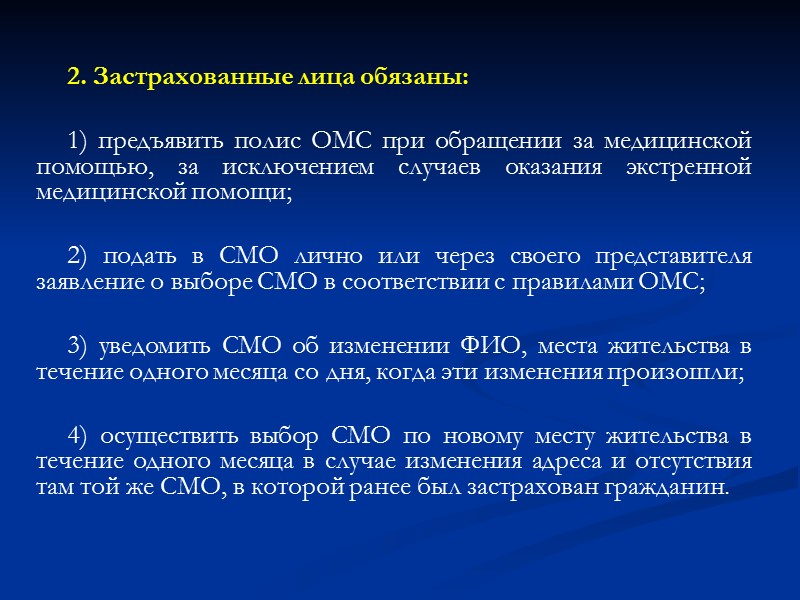 2. Застрахованные лица обязаны:

1) предъявить полис ОМС при обращении за медицинской помощью, за исключением случаев оказания экстренной медицинской помощи;

2) подать в СМО лично или через своего представителя заявление о выборе СМО в соответствии с правилами ОМС;

3) уведомить СМО об изменении ФИО, места жительства в течение одного месяца со дня, когда эти изменения произошли;

4) осуществить выбор СМО по новому месту жительства в течение одного месяца в случае изменения адреса и отсутствия там той же СМО, в которой ранее был застрахован гражданин.